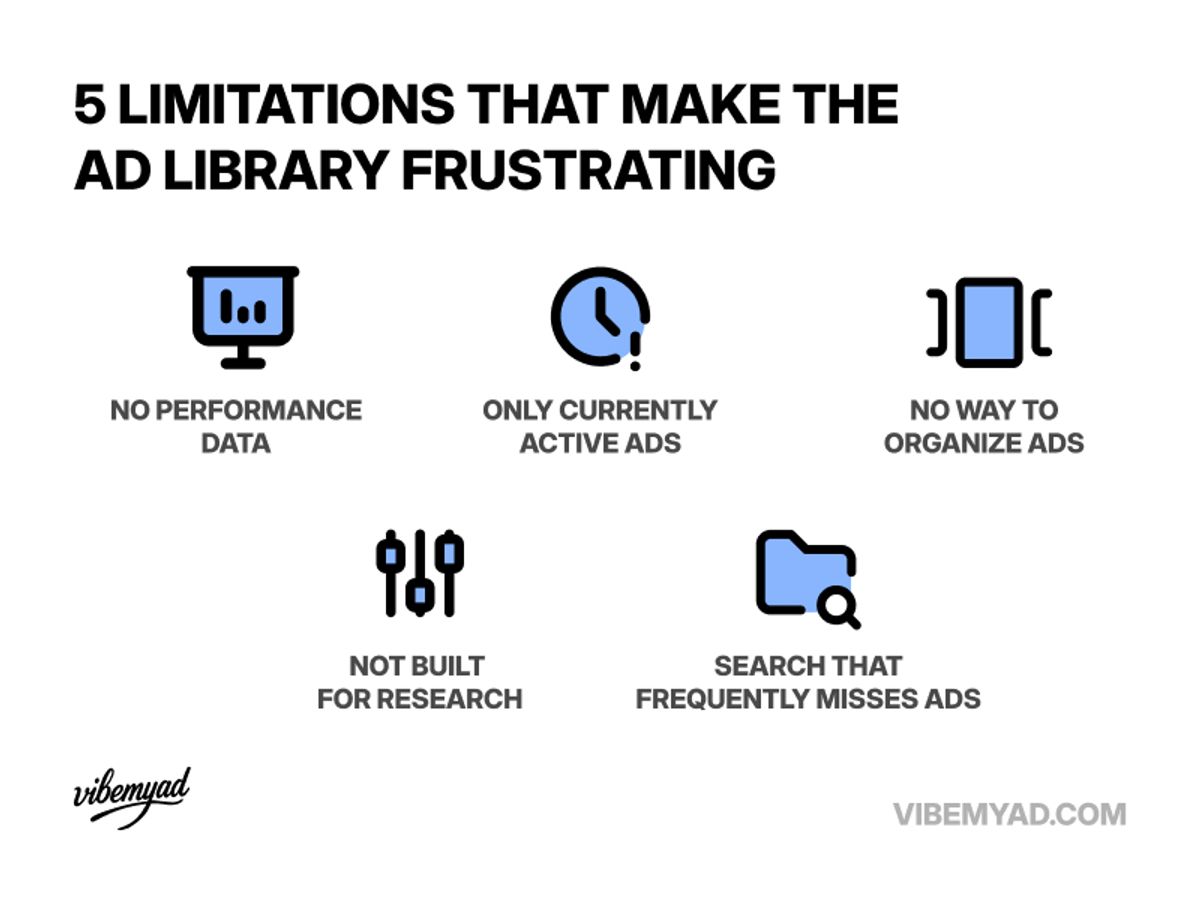 5 LIMITATIONS THAT MAKE THE AD LIBRARY FRUSTRATING

NO PERFORMANCE DATA

ONLY CURRENTLY ACTIVE ADS

NO WAY TO ORGANIZE ADS

NOT BUILT FOR RESEARCH

SEARCH THAT FREQUENTLY MISSES ADS

vibemyad

VIBEMYAD.COM